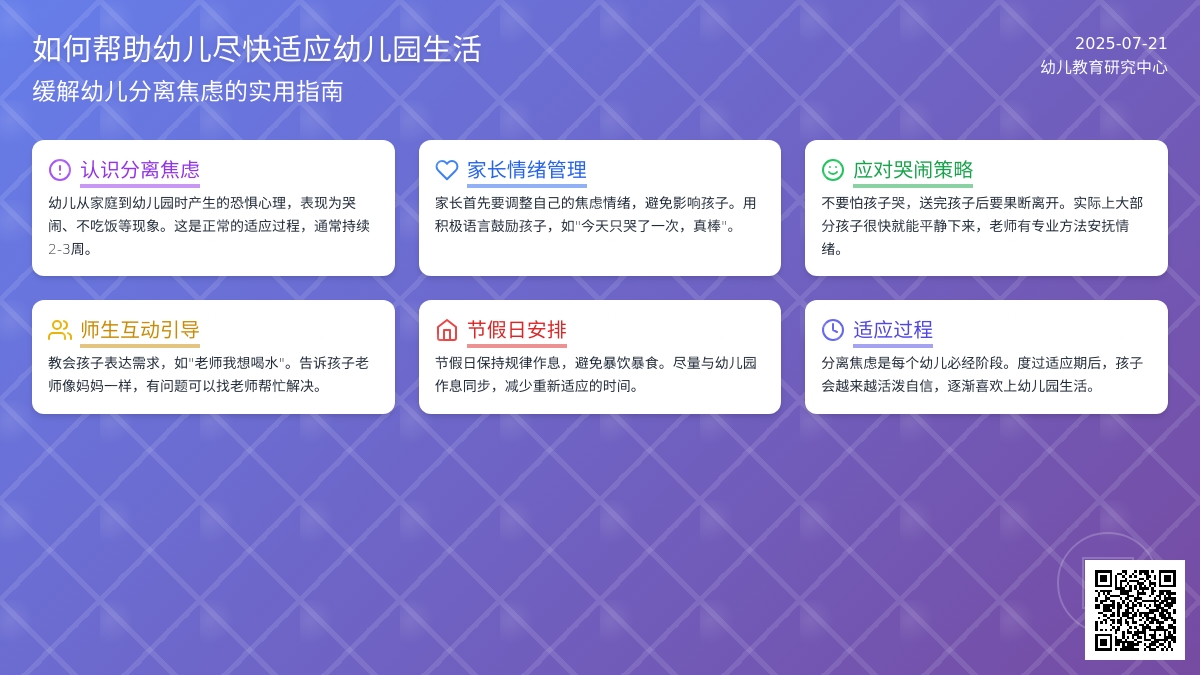 如何帮助幼儿尽快适应幼儿园生活

缓解幼儿分离焦虑的实用指南

2025-07-21
幼儿教育研究中心

认识分离焦虑

幼儿从家庭到幼儿园时产生的恐惧心理，表现为哭闹、不吃饭等现象。这是正常的适应过程，通常持续2-3周。

家长情绪管理

家长首先要调整自己的焦虑情绪，避免影响孩子。用积极语言鼓励孩子，如"今天只哭了一次，真棒"。

应对哭闹策略

不要怕孩子哭，送完孩子后要果断离开。实际上大部分孩子很快就能平静下来，老师有专业方法安抚情绪。

师生互动引导

教会孩子表达需求，如"老师我想喝水"。告诉孩子老师像妈妈一样，有问题可以找老师帮忙解决。

节假日安排

节假日保持规律作息，避免暴饮暴食。尽量与幼儿园作息同步，减少重新适应的时间。

适应过程

分离焦虑是每个幼儿必经阶段。度过适应期后，孩子会越来越活泼自信，逐渐喜欢上幼儿园生活。